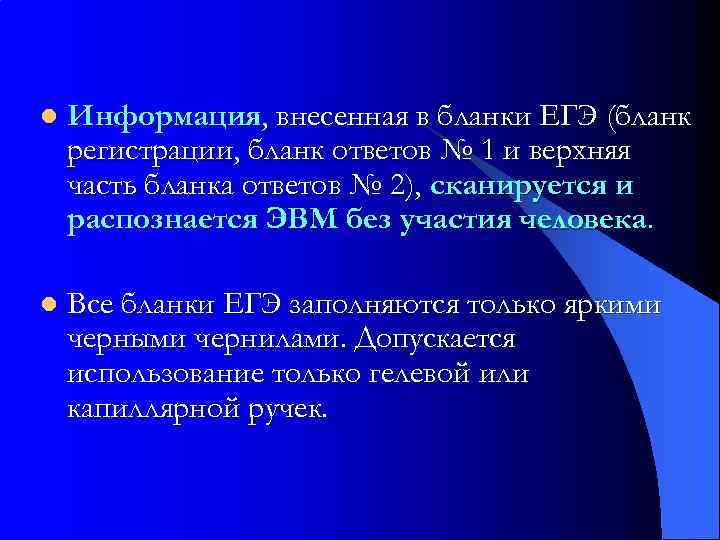 Информация, внесенная в бланки ЕГЭ (бланк регистрации, бланк ответов № 1 и верхняя часть бланка ответов № 2), сканируется и распознается ЭВМ без участия человека.

Все бланки ЕГЭ заполняются только яркими черными чернилами. Допускается использование только гелевой или капиллярной ручек.